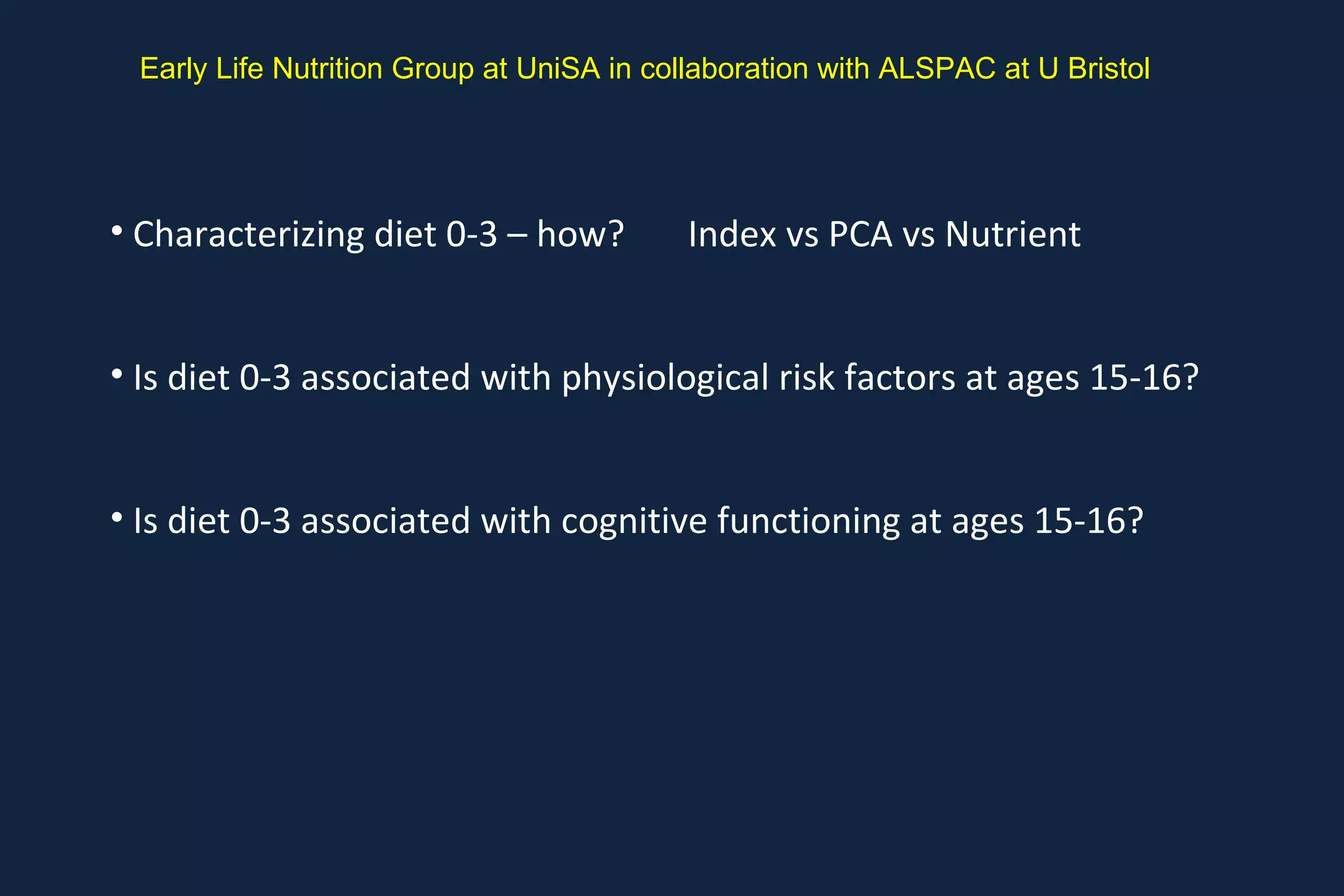 Early Life Nutrition Group at UniSA in collaboration with ALSPAC at U Bristol

• Characterizing diet 0-3 – how? Index vs PCA vs Nutrient

• Is diet 0-3 associated with physiological risk factors at ages 15-16?

• Is diet 0-3 associated with cognitive functioning at ages 15-16?